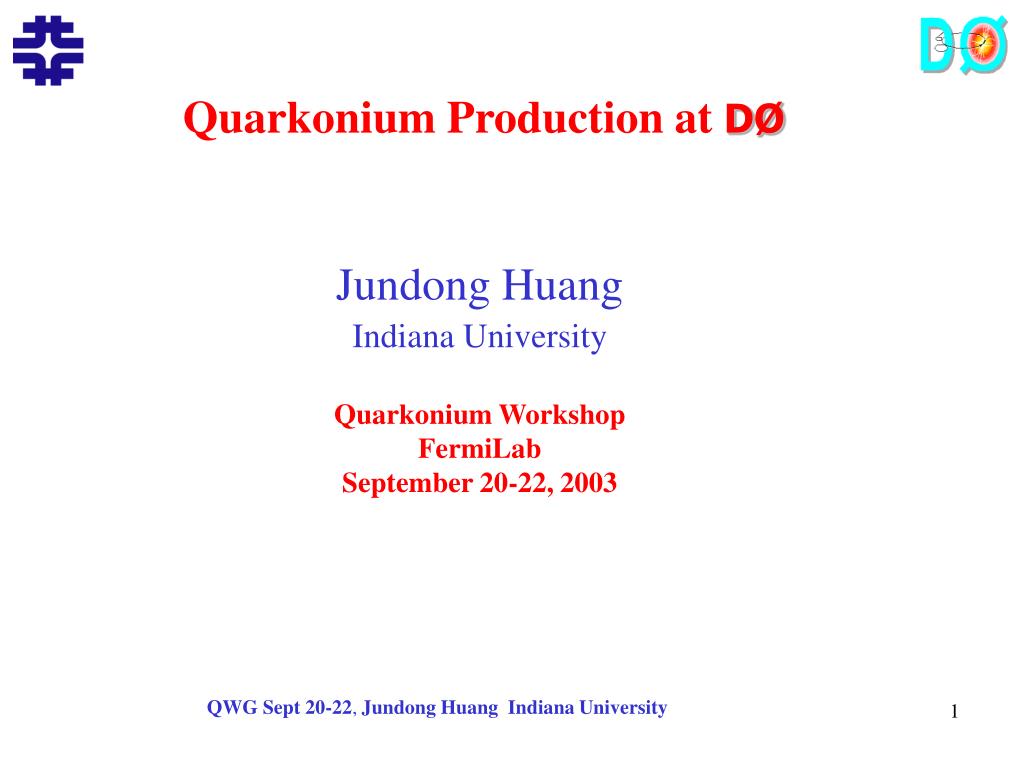 DØ

Quarkonium Production at DØ

Jundong Huang
Indiana University

Quarkonium Workshop
FermiLab
September 20-22, 2003

QWG Sept 20-22, Jundong Huang Indiana University

1